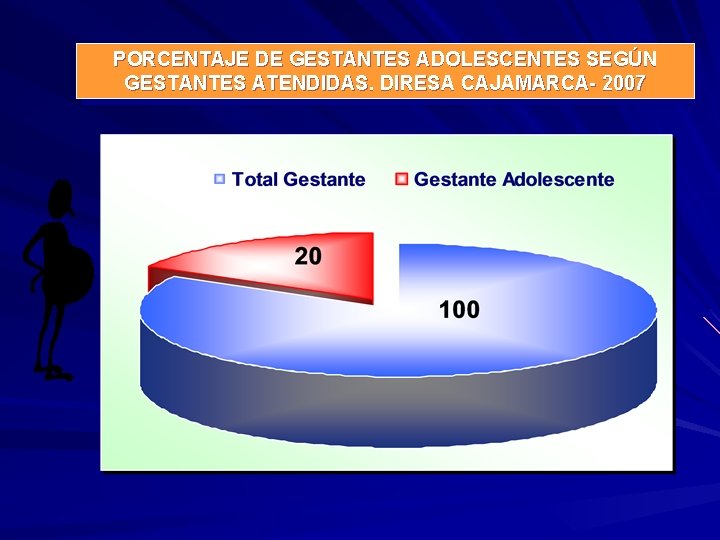 PORCENTAJE DE GESTANTES ADOLESCENTES SEGÚN GESTANTES ATENDIDAS. DIRESA CAJAMARCA- 2007

Total Gestante
Gestante Adolescente

20

100